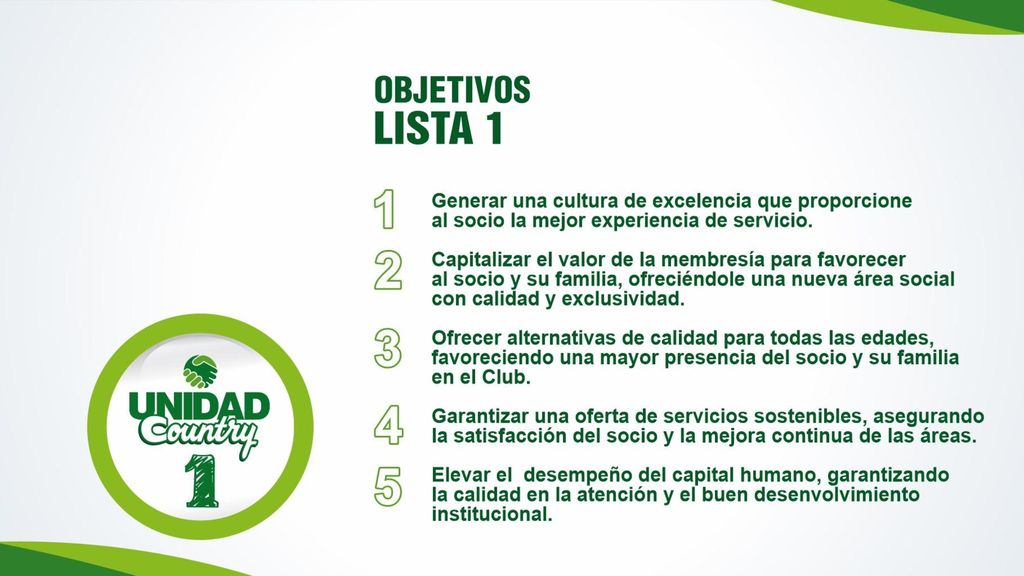 OBJETIVOS
LISTA 1

1 Generar una cultura de excelencia que proporcione al socio la mejor experiencia de servicio.

2 Capitalizar el valor de la membresía para favorecer al socio y su familia, ofreciéndole una nueva área social con calidad y exclusividad.

3 Ofrecer alternativas de calidad para todas las edades, favoreciendo una mayor presencia del socio y su familia en el Club.

4 Garantizar una oferta de servicios sostenibles, asegurando la satisfacción del socio y la mejora continua de las áreas.

5 Elevar el desempeño del capital humano, garantizando la calidad en la atención y el buen desenvolvimiento institucional.

UNIDAD
Country
1